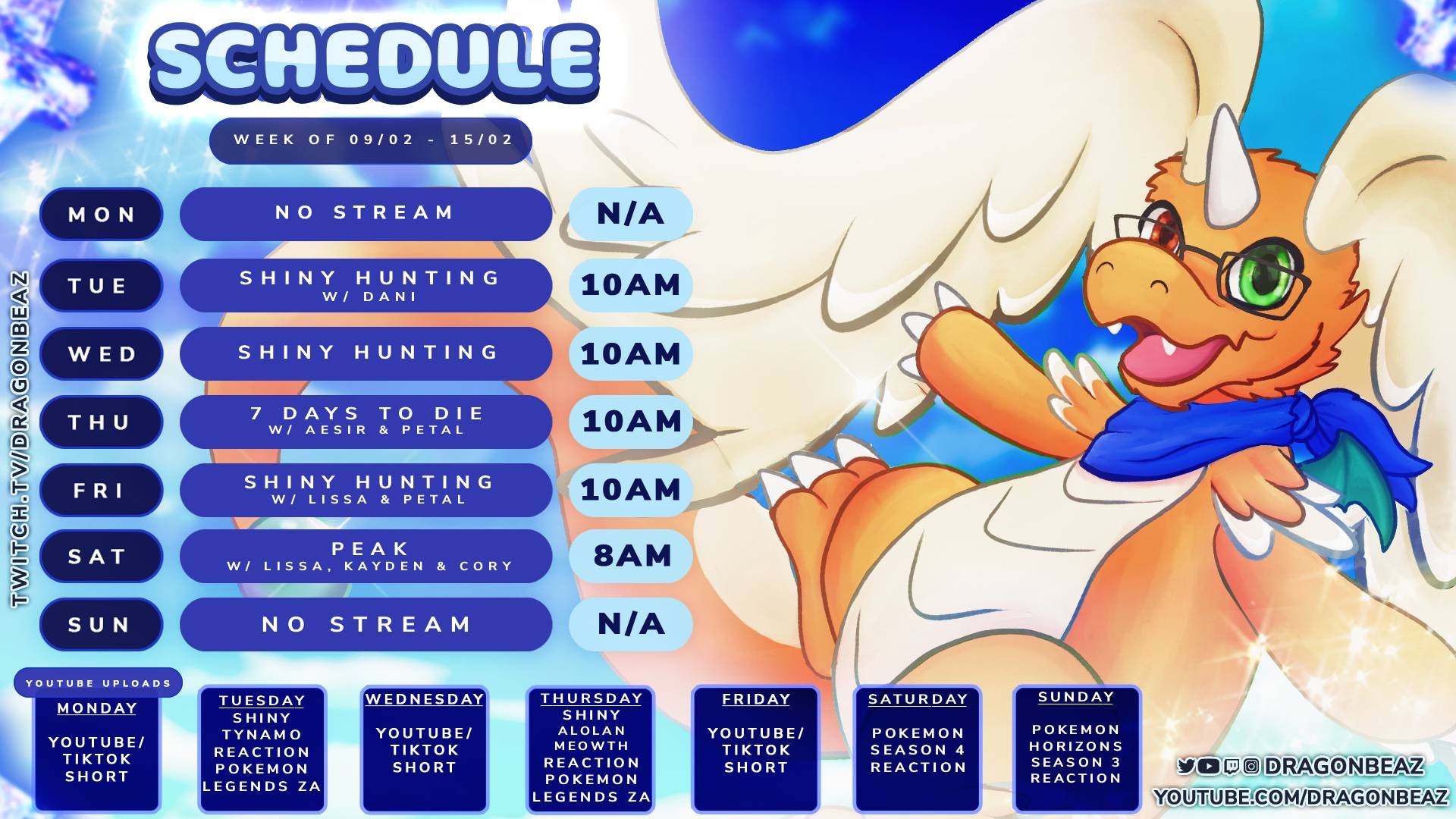 SCHEDULE

WEEK OF 09/02 - 15/02

TWITCH.TV/DRAGONBEAZ

| | | |
|---|---|---|
| MON | NO STREAM | N/A |
| TUE | SHINY HUNTING W/ DANI | 10AM |
| WED | SHINY HUNTING | 10AM |
| THU | 7 DAYS TO DIE W/ AESIR & PETAL | 10AM |
| FRI | SHINY HUNTING W/ LISSA & PETAL | 10AM |
| SAT | PEAK W/ LISSA, KAYDEN & CORY | 8AM |
| SUN | NO STREAM | N/A |

YOUTUBE UPLOADS

MONDAY
YOUTUBE/ TIKTOK SHORT

TUESDAY
SHINY TYNAMO REACTION POKEMON LEGENDS ZA

WEDNESDAY
YOUTUBE/ TIKTOK SHORT

THURSDAY
SHINY ALOLAN MEOWTH REACTION POKEMON LEGENDS ZA

FRIDAY
YOUTUBE/ TIKTOK SHORT

SATURDAY
POKEMON SEASON 4 REACTION

SUNDAY
POKEMON HORIZONS SEASON 3 REACTION

DRAGONBEAZ
YOUTUBE.COM/DRAGONBEAZ